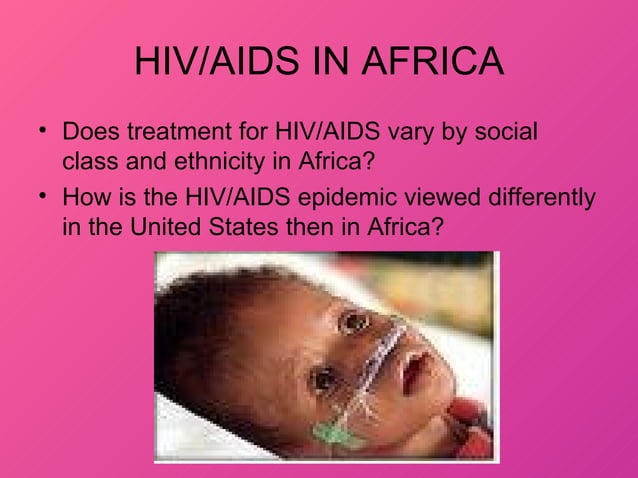 HIV/AIDS IN AFRICA

• Does treatment for HIV/AIDS vary by social class and ethnicity in Africa?
• How is the HIV/AIDS epidemic viewed differently in the United States then in Africa?